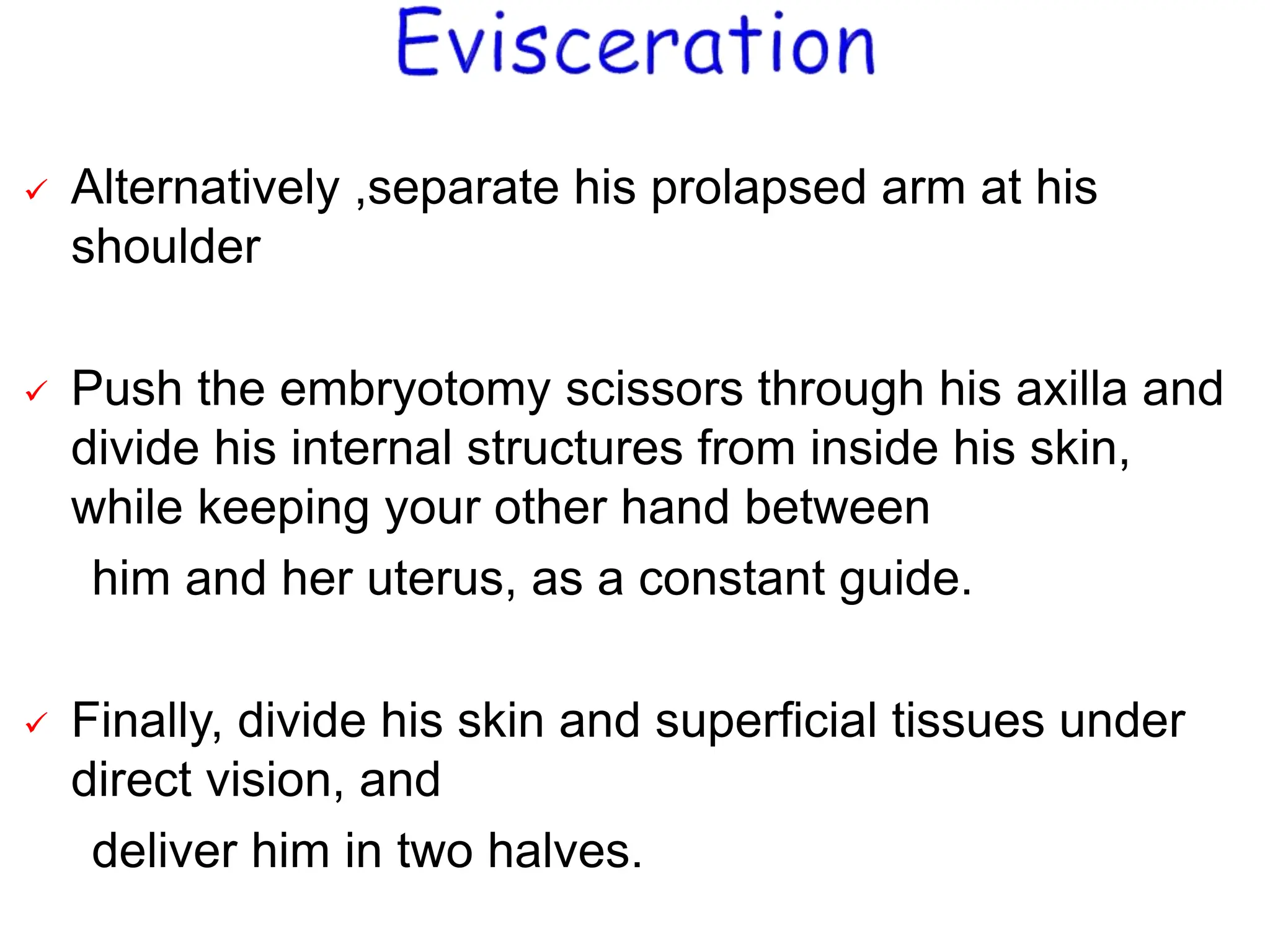 Evisceration

✓ Alternatively ,separate his prolapsed arm at his shoulder

✓ Push the embryotomy scissors through his axilla and divide his internal structures from inside his skin, while keeping your other hand between

him and her uterus, as a constant guide.

✓ Finally, divide his skin and superficial tissues under direct vision, and

deliver him in two halves.